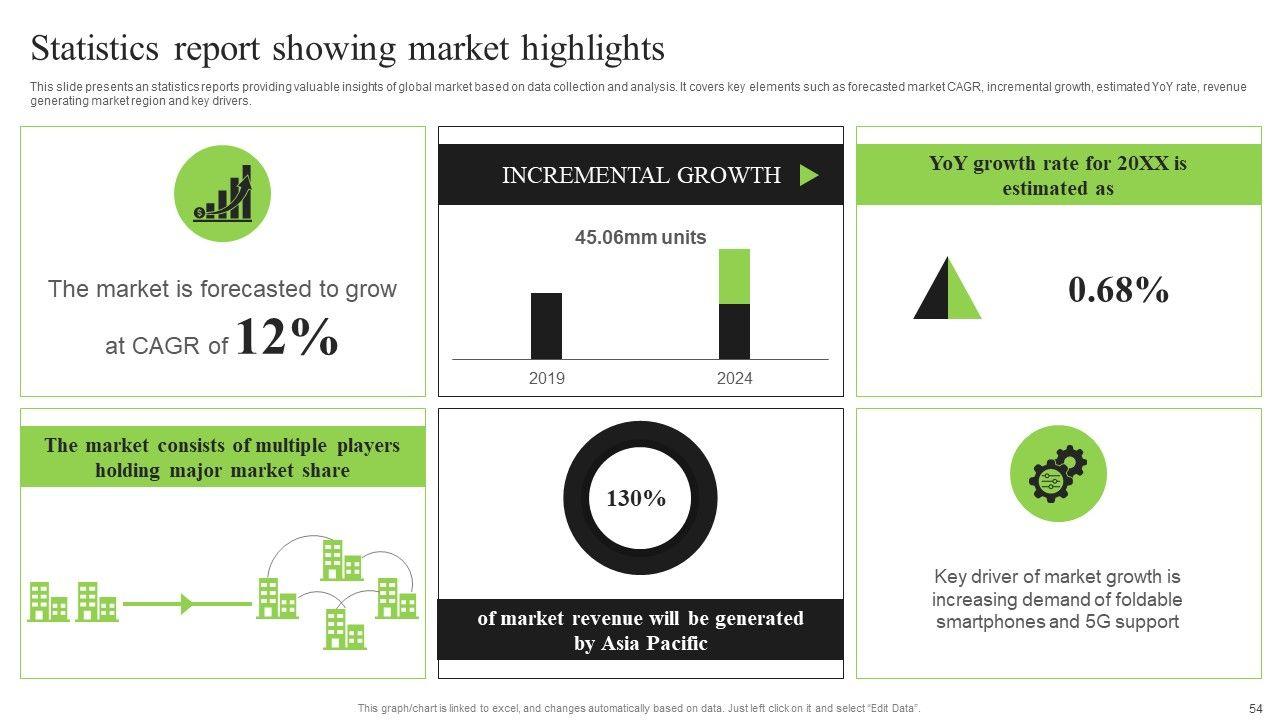 Statistics report showing market highlights

This slide presents an statistics reports providing valuable insights of global market based on data collection and analysis. It covers key elements such as forecasted market CAGR, incremental growth, estimated YoY rate, revenue generating market region and key drivers.

The market is forecasted to grow at CAGR of 12%

INCREMENTAL GROWTH

45.06mm units

2019

2024

YoY growth rate for 20XX is estimated as

0.68%

The market consists of multiple players holding major market share

130%

of market revenue will be generated by Asia Pacific

Key driver of market growth is increasing demand of foldable smartphones and 5G support

This graph/chart is linked to excel, and changes automatically based on data. Just left click on it and select "Edit Data".

54